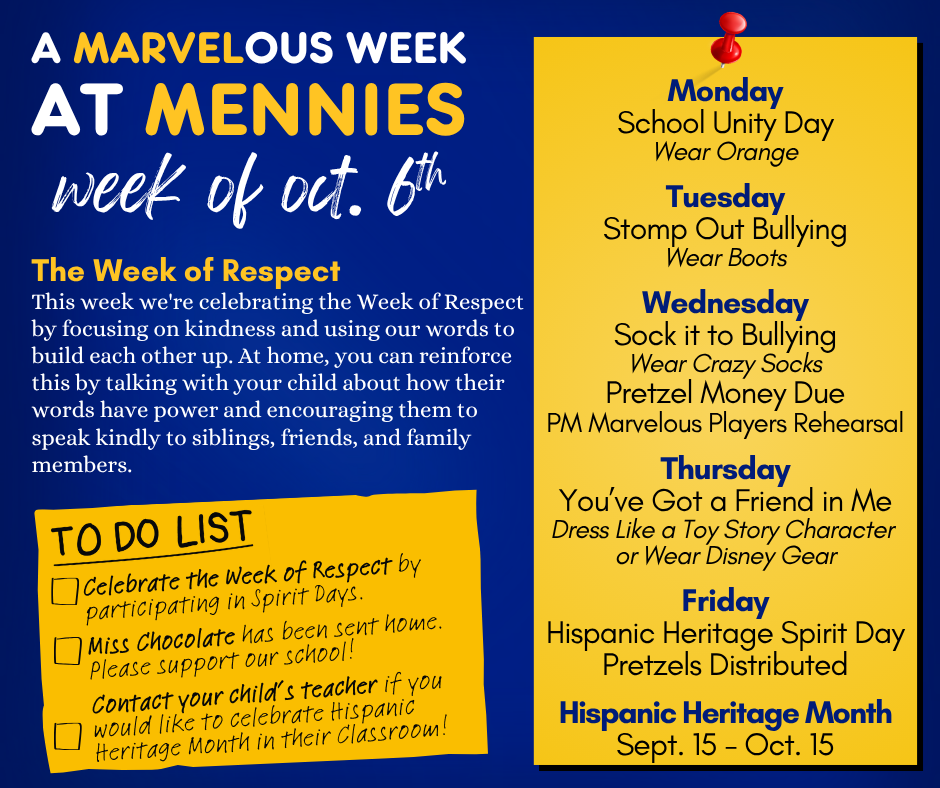 A MARVELOUS WEEK AT MENNIES
week of oct. 6th

The Week of Respect
This week we're celebrating the Week of Respect by focusing on kindness and using our words to build each other up. At home, you can reinforce this by talking with your child about how their words have power and encouraging them to speak kindly to siblings, friends, and family members.

TO DO LIST
Celebrate the Week of Respect by participating in Spirit Days.
Miss Chocolate has been sent home. Please support our school!
Contact your child's teacher if you would like to celebrate Hispanic Heritage Month in their Classroom!

Monday
School Unity Day
Wear Orange

Tuesday
Stomp Out Bullying
Wear Boots

Wednesday
Sock it to Bullying
Wear Crazy Socks
Pretzel Money Due
PM Marvelous Players Rehearsal

Thursday
You've Got a Friend in Me
Dress Like a Toy Story Character or Wear Disney Gear

Friday
Hispanic Heritage Spirit Day
Pretzels Distributed

Hispanic Heritage Month
Sept. 15 - Oct. 15